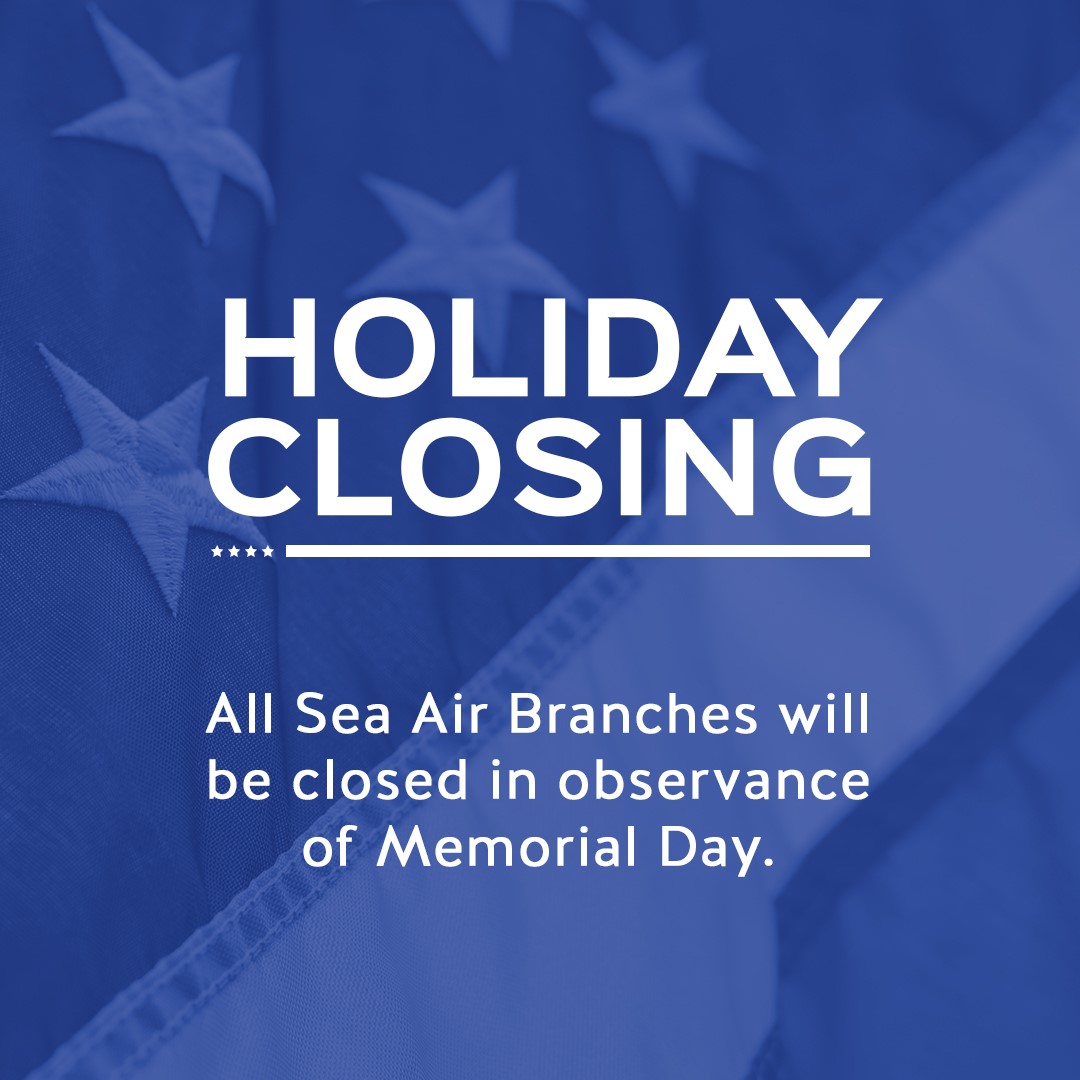 HOLIDAY CLOSING

All Sea Air Branches will be closed in observance of Memorial Day.